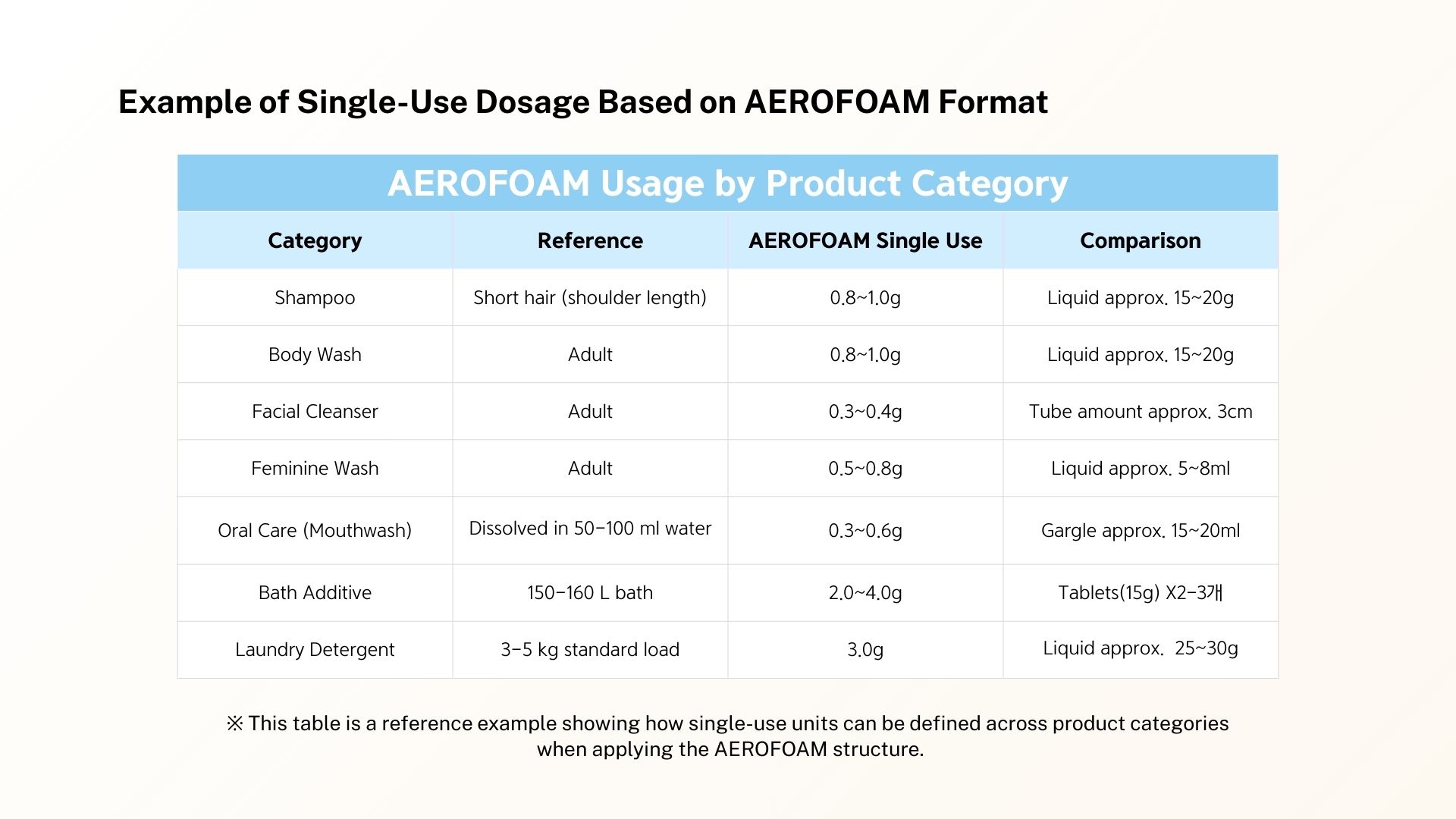 Example of Single-Use Dosage Based on AEROFOAM Format

AEROFOAM Usage by Product Category

| Category | Reference | AEROFOAM Single Use | Comparison |
|---|---|---|---|
| Shampoo | Short hair (shoulder length) | 0.8~1.0g | Liquid approx. 15~20g |
| Body Wash | Adult | 0.8~1.0g | Liquid approx. 15~20g |
| Facial Cleanser | Adult | 0.3~0.4g | Tube amount approx. 3cm |
| Feminine Wash | Adult | 0.5~0.8g | Liquid approx. 5~8ml |
| Oral Care (Mouthwash) | Dissolved in 50–100 ml water | 0.3~0.6g | Gargle approx. 15~20ml |
| Bath Additive | 150–160 L bath | 2.0~4.0g | Tablets(15g) X2–3개 |
| Laundry Detergent | 3–5 kg standard load | 3.0g | Liquid approx. 25~30g |

※ This table is a reference example showing how single-use units can be defined across product categories when applying the AEROFOAM structure.